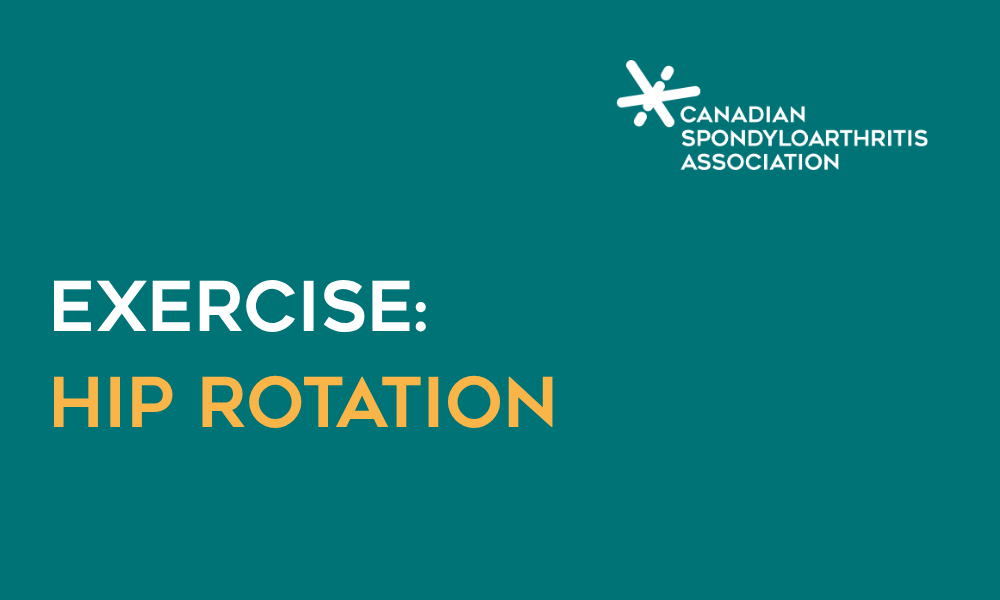 CANADIAN SPONDYLOARTHRITIS ASSOCIATION

EXERCISE:
HIP ROTATION